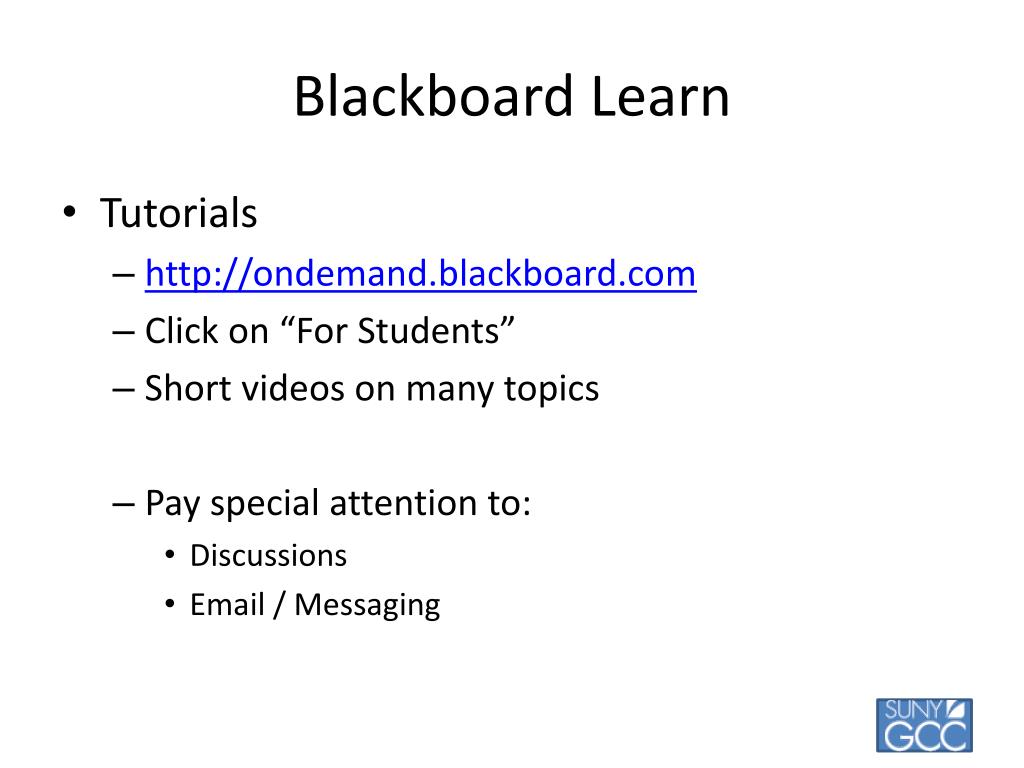 Blackboard Learn

• Tutorials
– http://ondemand.blackboard.com
– Click on “For Students”
– Short videos on many topics

– Pay special attention to:
• Discussions
• Email / Messaging

SUNY GCC